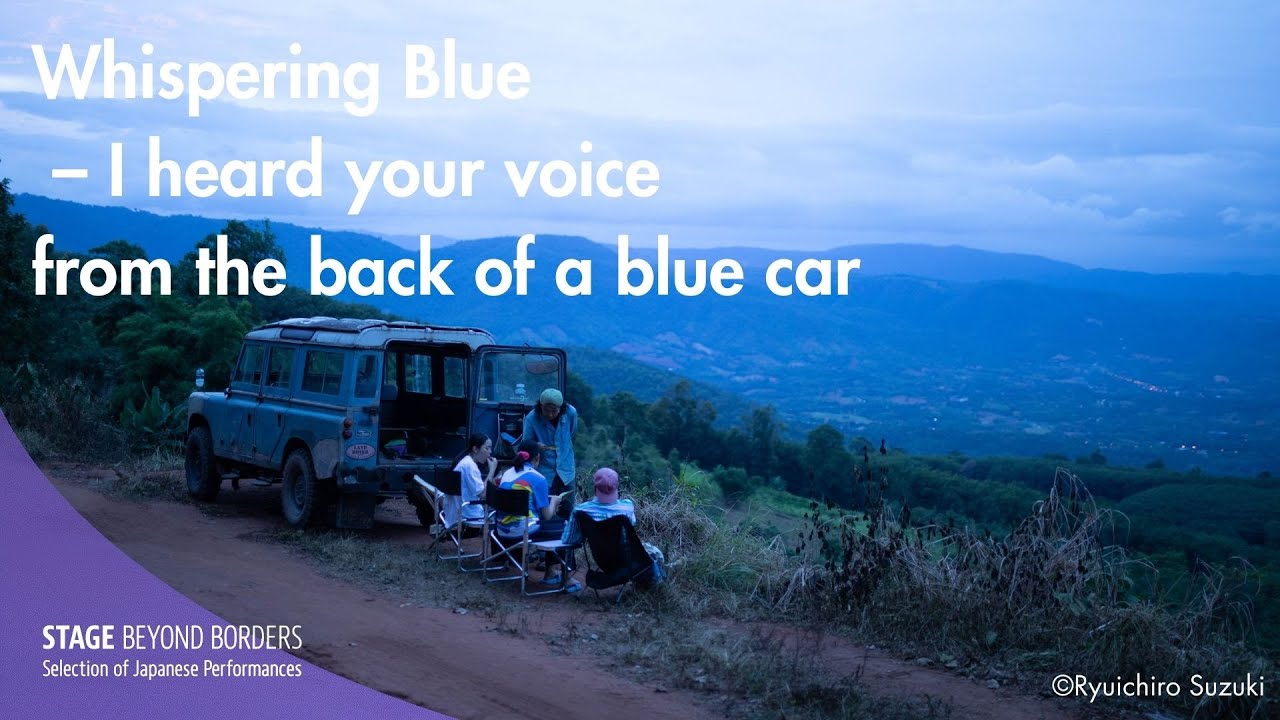 Whispering Blue
– I heard your voice
from the back of a blue car

STAGE BEYOND BORDERS
Selection of Japanese Performances

©Ryuichiro Suzuki